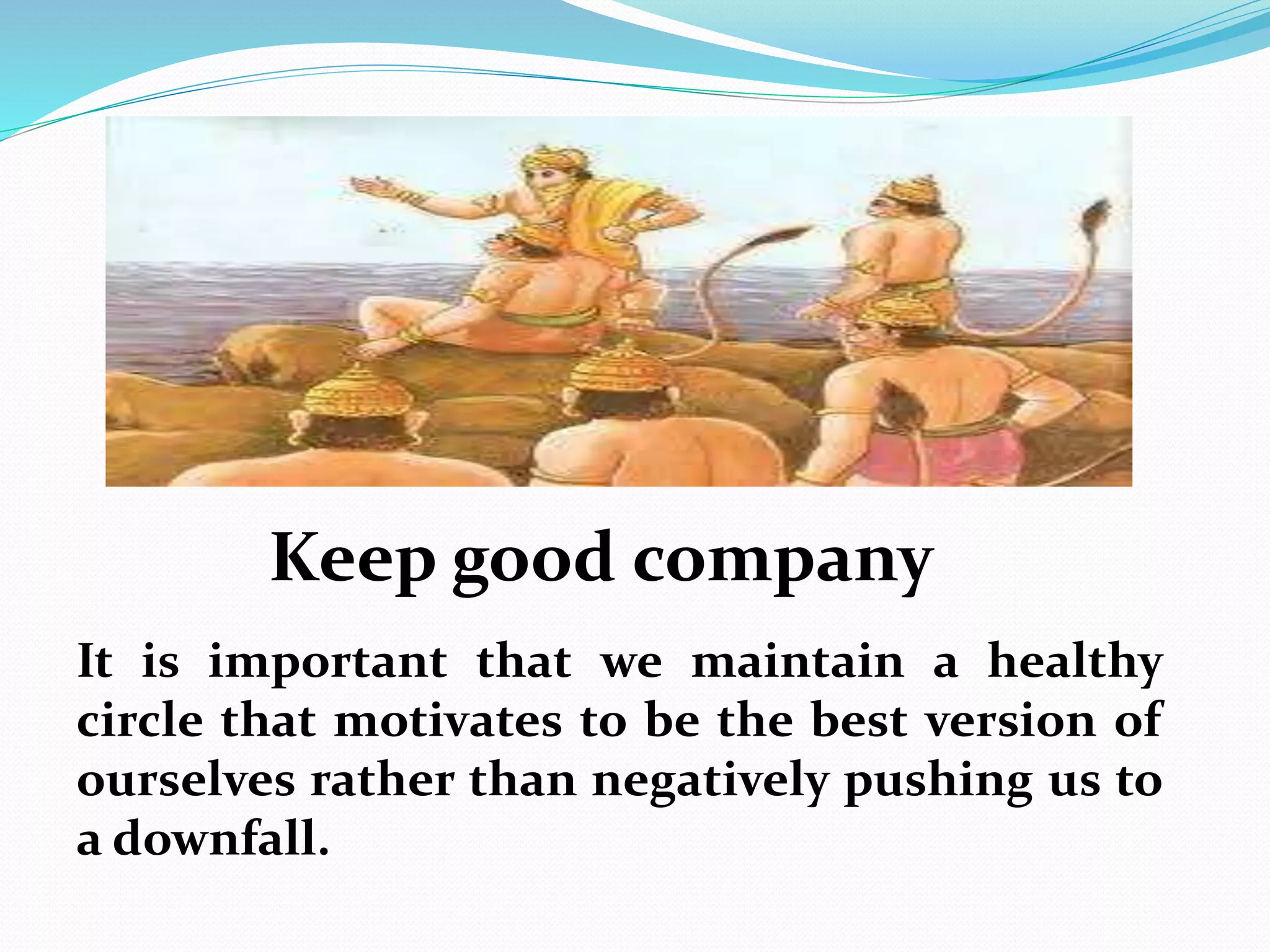 Keep good company

It is important that we maintain a healthy circle that motivates to be the best version of ourselves rather than negatively pushing us to a downfall.